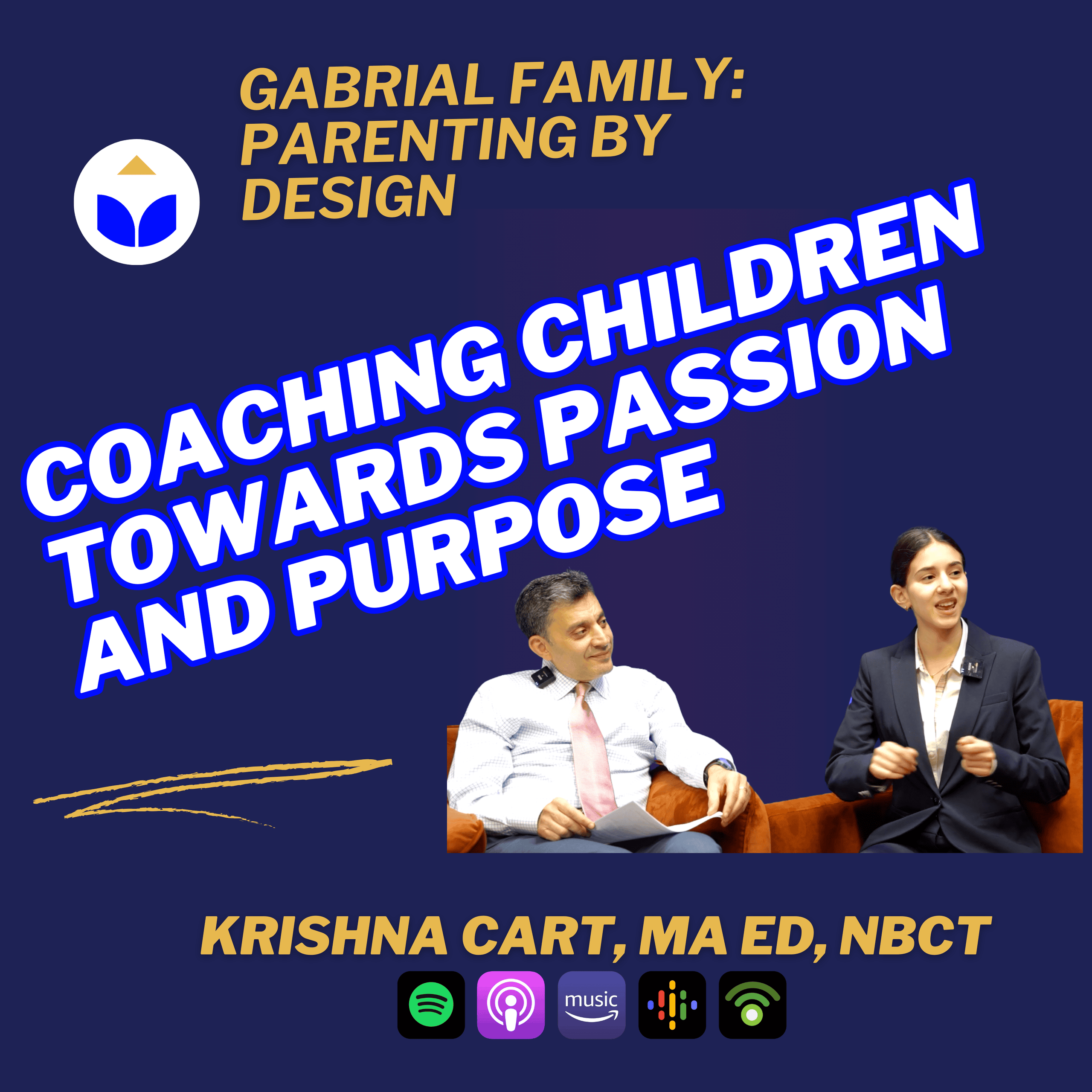 GABRIAL FAMILY: PARENTING BY DESIGN

COACHING CHILDREN TOWARDS PASSION AND PURPOSE

KRISHNA CART, MA ED, NBCT

music